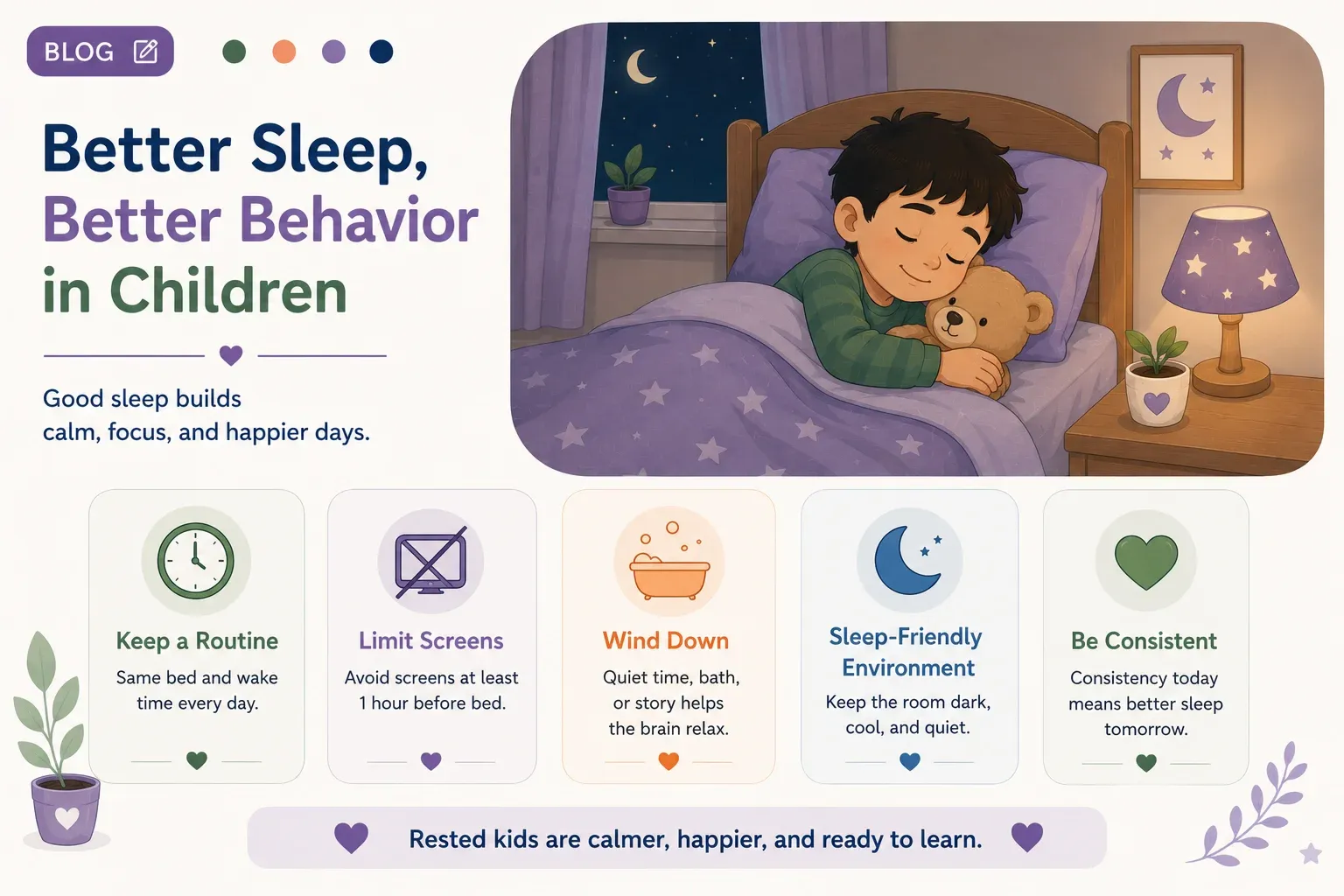 BLOG

Better Sleep, Better Behavior in Children

Good sleep builds calm, focus, and happier days.

Keep a Routine
Same bed and wake time every day.

Limit Screens
Avoid screens at least 1 hour before bed.

Wind Down
Quiet time, bath, or story helps the brain relax.

Sleep-Friendly Environment
Keep the room dark, cool, and quiet.

Be Consistent
Consistency today means better sleep tomorrow.

Rested kids are calmer, happier, and ready to learn.